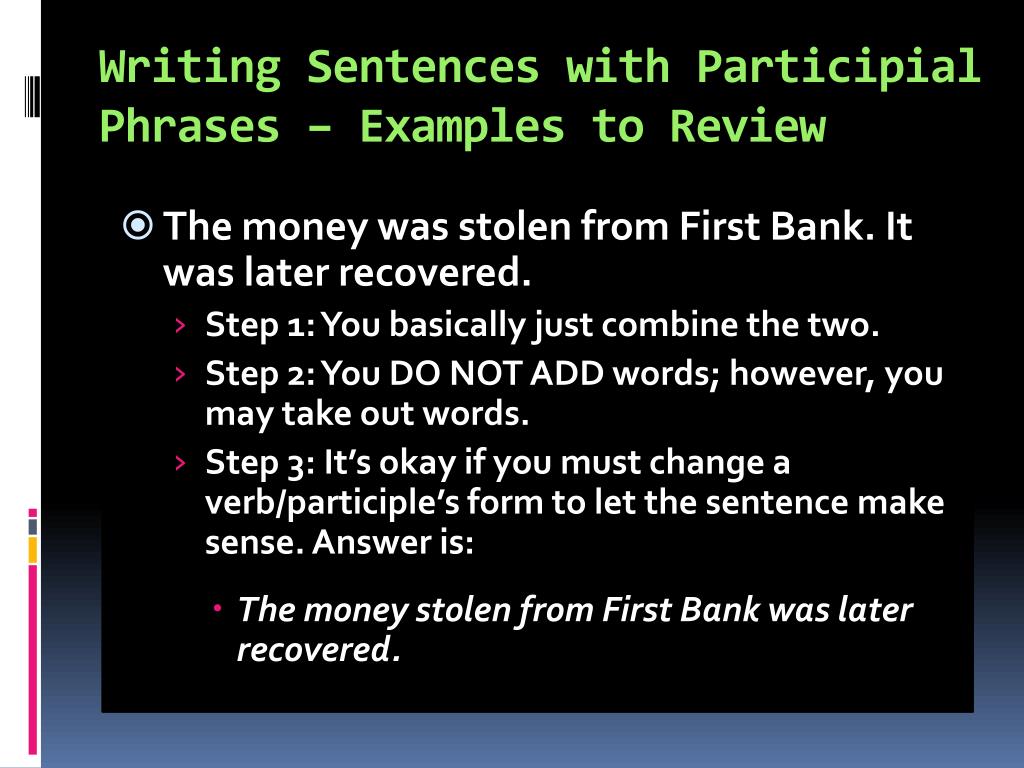 Writing Sentences with Participial Phrases – Examples to Review

The money was stolen from First Bank. It was later recovered.

› Step 1: You basically just combine the two.
› Step 2: You DO NOT ADD words; however, you may take out words.
› Step 3: It's okay if you must change a verb/participle's form to let the sentence make sense. Answer is:

• The money stolen from First Bank was later recovered.